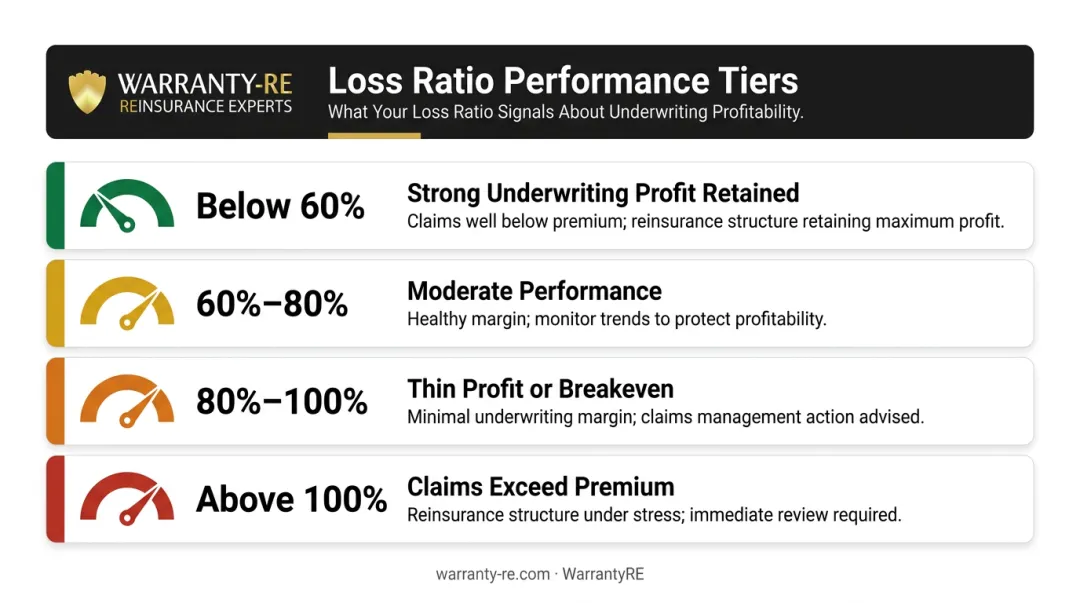 WARRANTY-RE
REINSURANCE EXPERTS

Loss Ratio Performance Tiers
What Your Loss Ratio Signals About Underwriting Profitability.

Below 60%
Strong Underwriting Profit Retained
Claims well below premium; reinsurance structure retaining maximum profit.

60%–80%
Moderate Performance
Healthy margin; monitor trends to protect profitability.

80%–100%
Thin Profit or Breakeven
Minimal underwriting margin; claims management action advised.

Above 100%
Claims Exceed Premium
Reinsurance structure under stress; immediate review required.

warranty-re.com · WarrantyRE